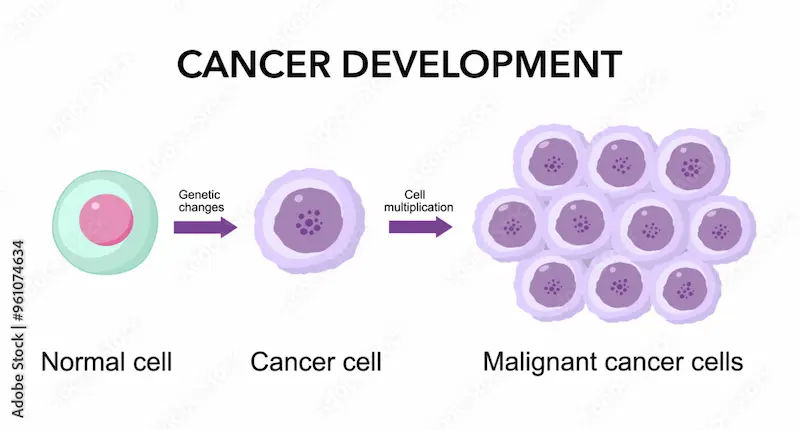 CANCER DEVELOPMENT

Genetic changes

Cell multiplication

Normal cell

Cancer cell

Malignant cancer cells

Adobe Stock | #961074634